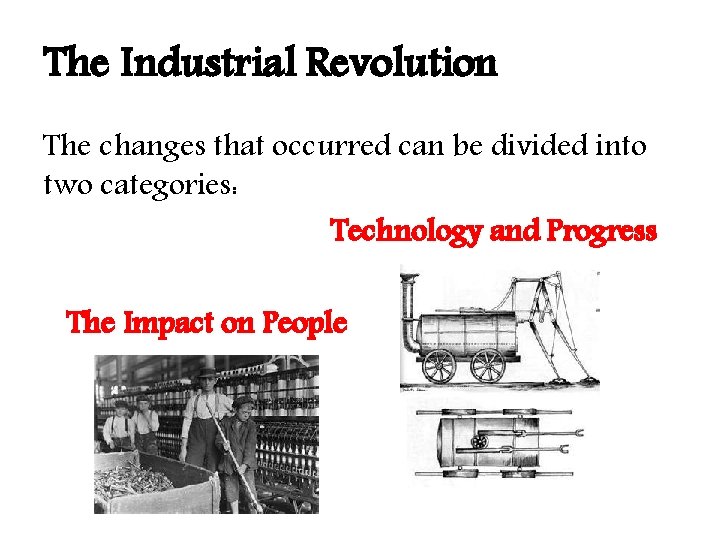 The Industrial Revolution

The changes that occurred can be divided into two categories:

Technology and Progress

The Impact on People